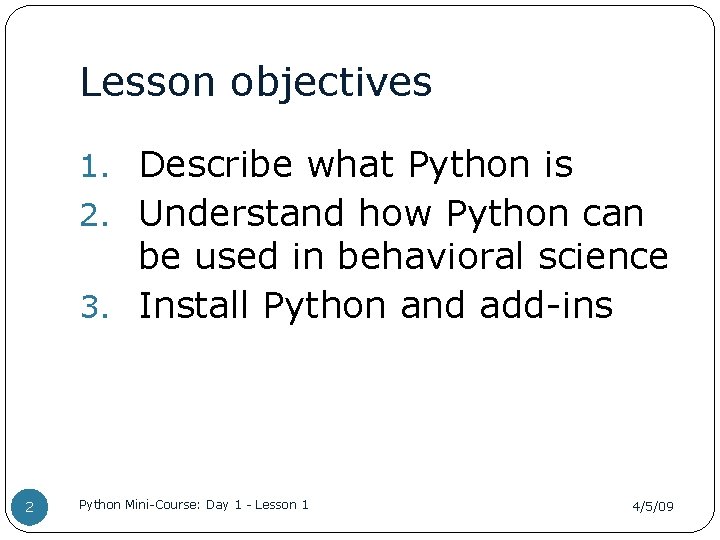 Lesson objectives

1. Describe what Python is
2. Understand how Python can be used in behavioral science
3. Install Python and add-ins

2

Python Mini-Course: Day 1 - Lesson 1

4/5/09